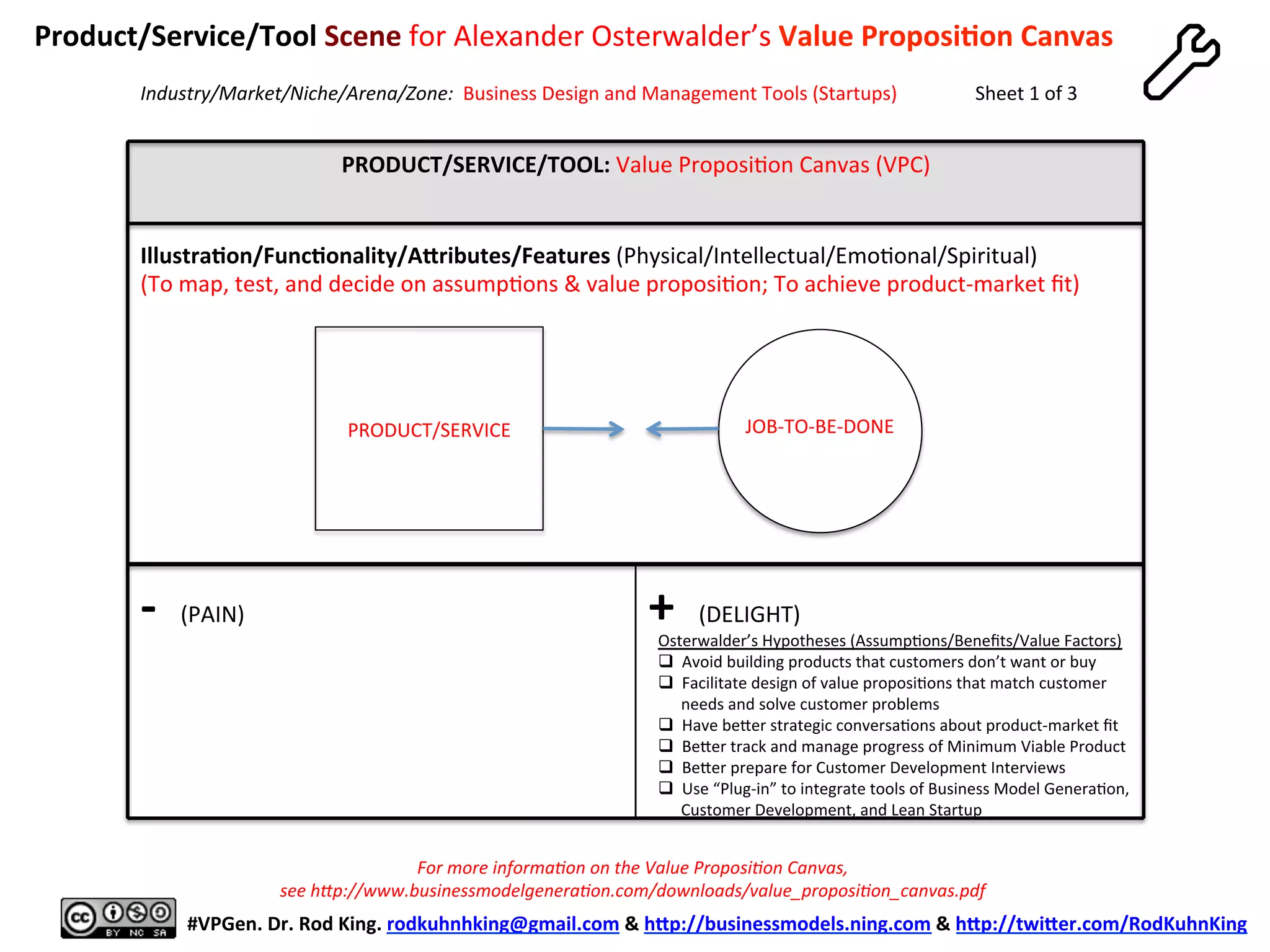 Product/Service/Tool Scene for Alexander Osterwalder's Value Proposition Canvas

Industry/Market/Niche/Arena/Zone: Business Design and Management Tools (Startups) Sheet 1 of 3

PRODUCT/SERVICE/TOOL: Value Proposition Canvas (VPC)

Illustration/Functionality/Attributes/Features (Physical/Intellectual/Emotional/Spiritual)
(To map, test, and decide on assumptions & value proposition; To achieve product-market fit)

PRODUCT/SERVICE

JOB-TO-BE-DONE

- (PAIN)

+ (DELIGHT)
Osterwalder's Hypotheses (Assumptions/Benefits/Value Factors)
❑ Avoid building products that customers don't want or buy
❑ Facilitate design of value propositions that match customer needs and solve customer problems
❑ Have better strategic conversations about product-market fit
❑ Better track and manage progress of Minimum Viable Product
❑ Better prepare for Customer Development Interviews
❑ Use "Plug-in" to integrate tools of Business Model Generation, Customer Development, and Lean Startup

For more information on the Value Proposition Canvas,
see http://www.businessmodelgeneration.com/downloads/value_proposition_canvas.pdf

cc BY NC SA

#VPGen. Dr. Rod King. rodkuhnhking@gmail.com & http://businessmodels.ning.com & http://twitter.com/RodKuhnKing